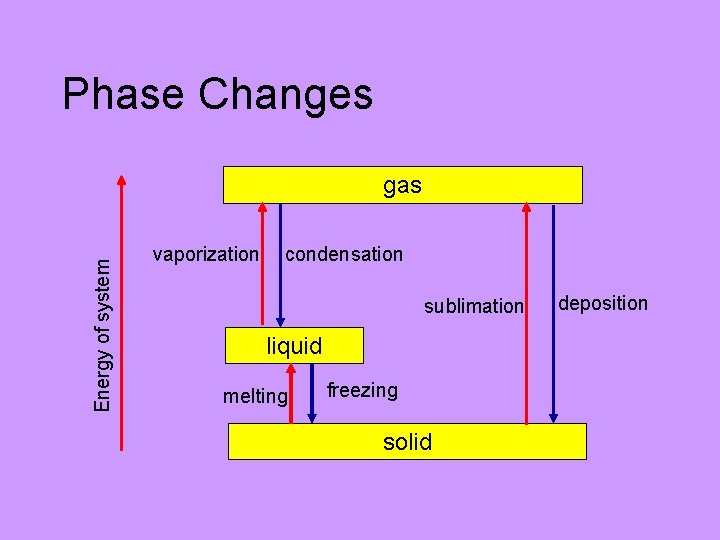 Phase Changes

Energy of system

gas

vaporization

condensation

sublimation

deposition

liquid

melting

freezing

solid